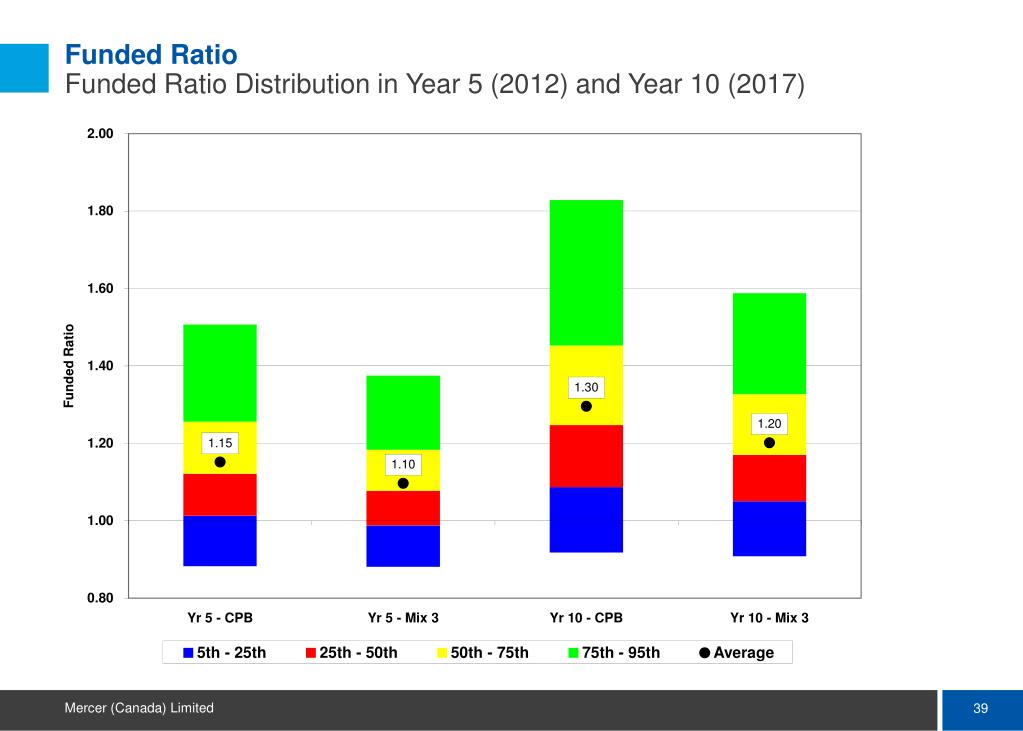 Funded Ratio
Funded Ratio Distribution in Year 5 (2012) and Year 10 (2017)

2.00
1.80
1.60
1.40
1.20
1.00
0.80

Funded Ratio

1.15
1.10
1.30
1.20

Yr 5 - CPB
Yr 5 - Mix 3
Yr 10 - CPB
Yr 10 - Mix 3

5th - 25th
25th - 50th
50th - 75th
75th - 95th
Average

Mercer (Canada) Limited
39